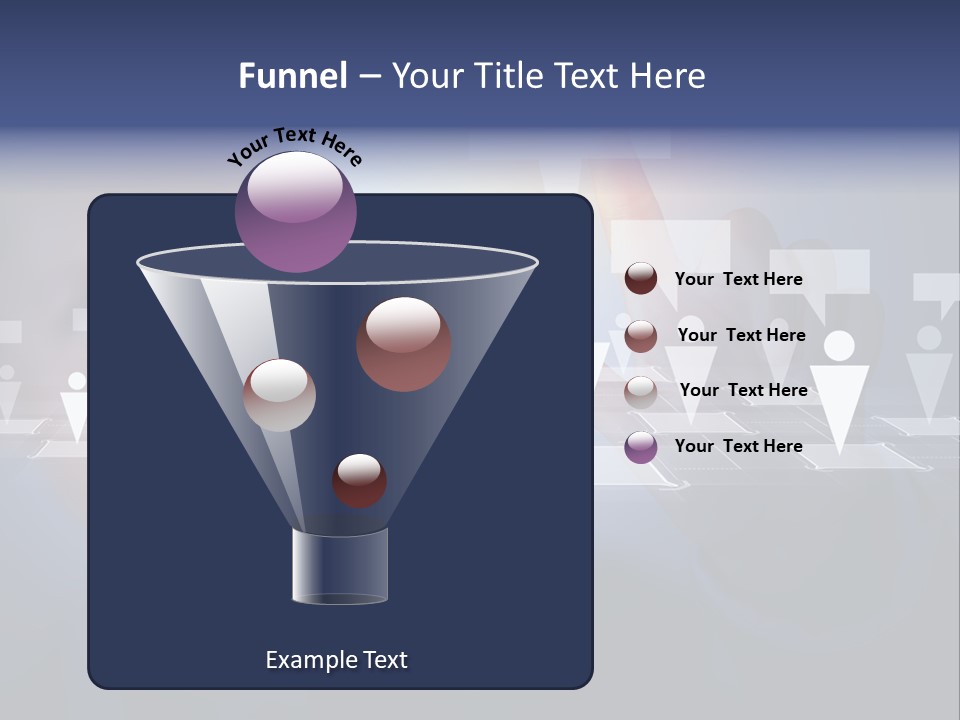 Funnel – Your Title Text Here

Your Text Here

Your Text Here

Your Text Here

Your Text Here

Your Text Here

Example Text